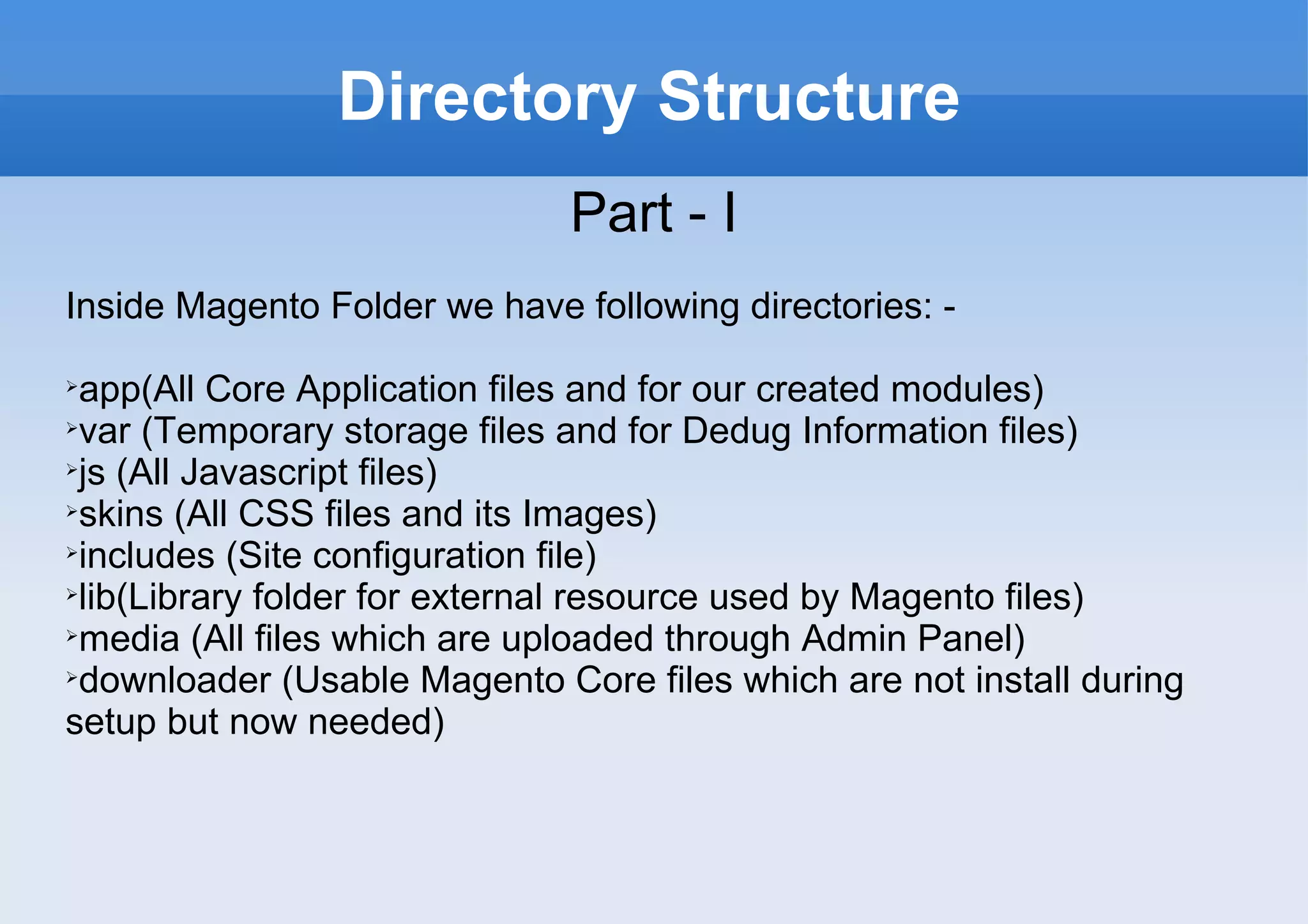 Directory Structure

Part - I

Inside Magento Folder we have following directories: -

➢app(All Core Application files and for our created modules)
➢var (Temporary storage files and for Dedug Information files)
➢js (All Javascript files)
➢skins (All CSS files and its Images)
➢includes (Site configuration file)
➢lib(Library folder for external resource used by Magento files)
➢media (All files which are uploaded through Admin Panel)
➢downloader (Usable Magento Core files which are not install during setup but now needed)